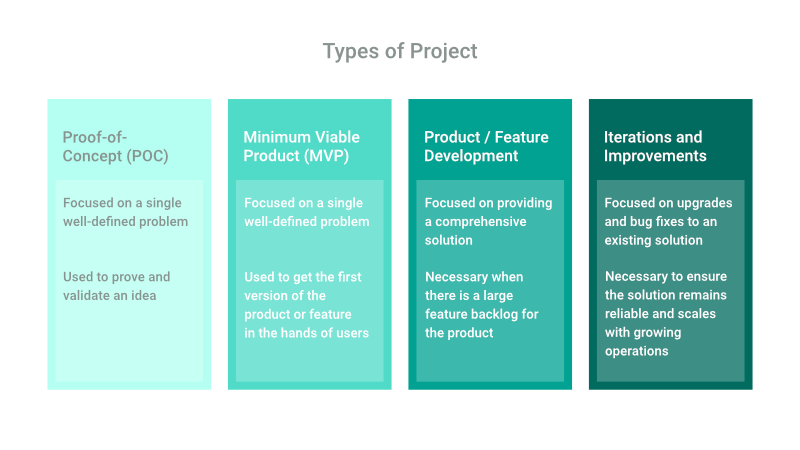 Types of Project

Proof-of-Concept (POC)

Focused on a single well-defined problem

Used to prove and validate an idea

Minimum Viable Product (MVP)

Focused on a single well-defined problem

Used to get the first version of the product or feature in the hands of users

Product / Feature Development

Focused on providing a comprehensive solution

Necessary when there is a large feature backlog for the product

Iterations and Improvements

Focused on upgrades and bug fixes to an existing solution

Necessary to ensure the solution remains reliable and scales with growing operations